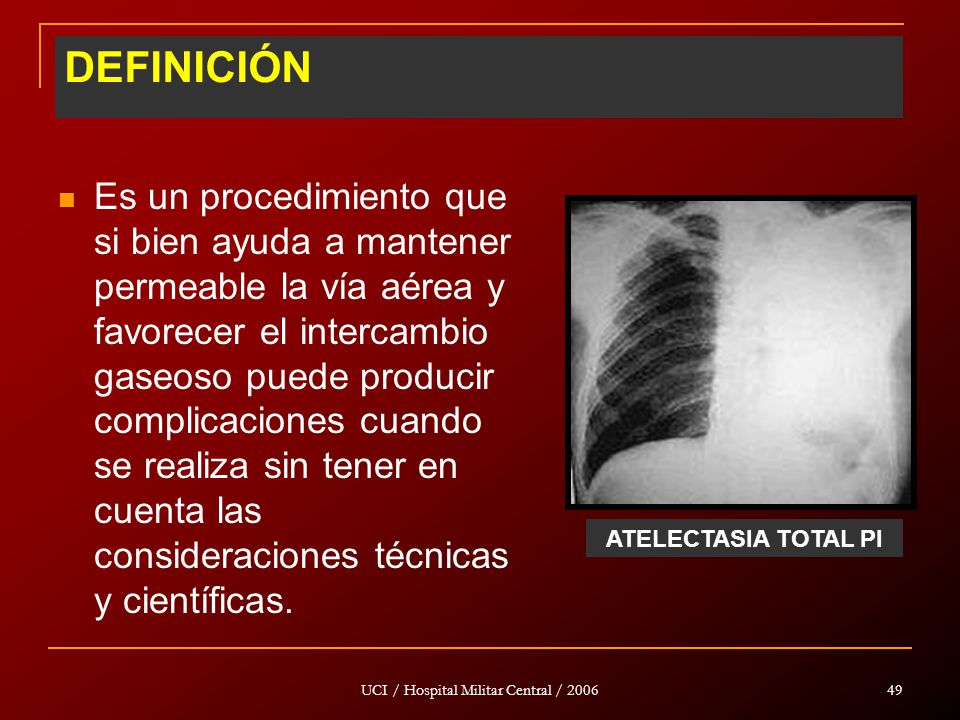 DEFINICIÓN

Es un procedimiento que si bien ayuda a mantener permeable la vía aérea y favorecer el intercambio gaseoso puede producir complicaciones cuando se realiza sin tener en cuenta las consideraciones técnicas y científicas.

ATELECTASIA TOTAL PI

UCI / Hospital Militar Central / 2006

49